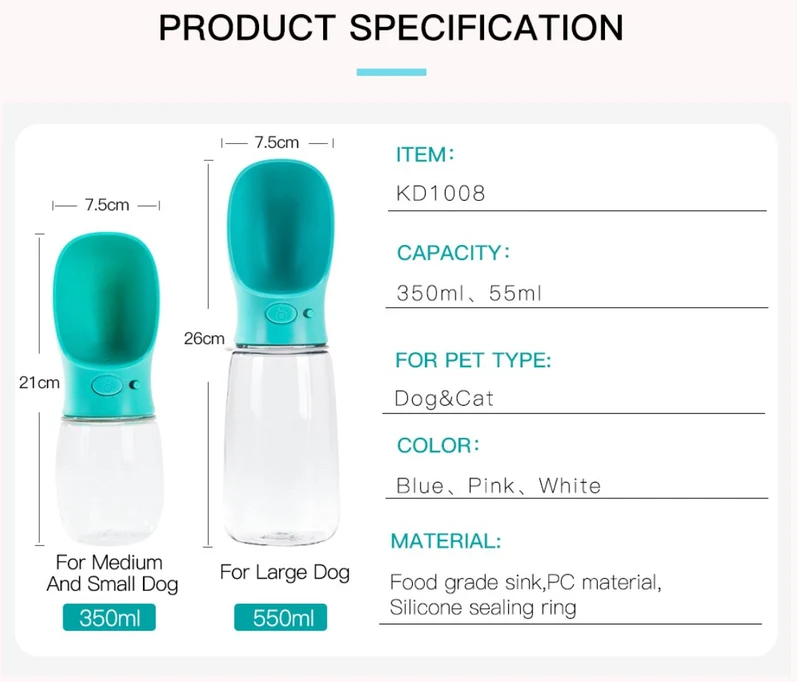 PRODUCT SPECIFICATION

7.5cm

21cm

For Medium And Small Dog

350ml

7.5cm

26cm

For Large Dog

550ml

ITEM:

KD1008

CAPACITY:

350ml、55ml

FOR PET TYPE:

Dog&Cat

COLOR:

Blue、Pink、White

MATERIAL:

Food grade sink,PC material, Silicone sealing ring